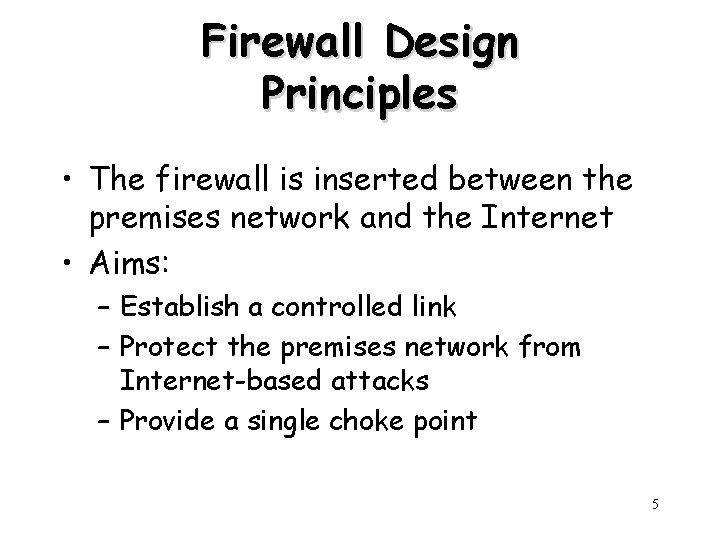 Firewall Design Principles

• The firewall is inserted between the premises network and the Internet
• Aims:
– Establish a controlled link
– Protect the premises network from Internet-based attacks
– Provide a single choke point

5